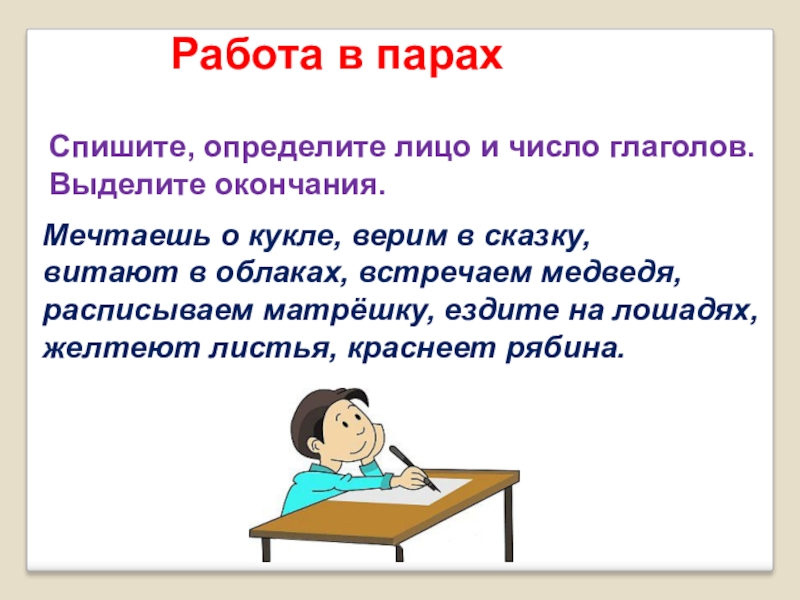 Работа в парах

Спишите, определите лицо и число глаголов. Выделите окончания.

Мечтаешь о кукле, верим в сказку, витают в облаках, встречаем медведя, расписываем матрёшку, ездите на лошадях, желтеют листья, краснеет рябина.